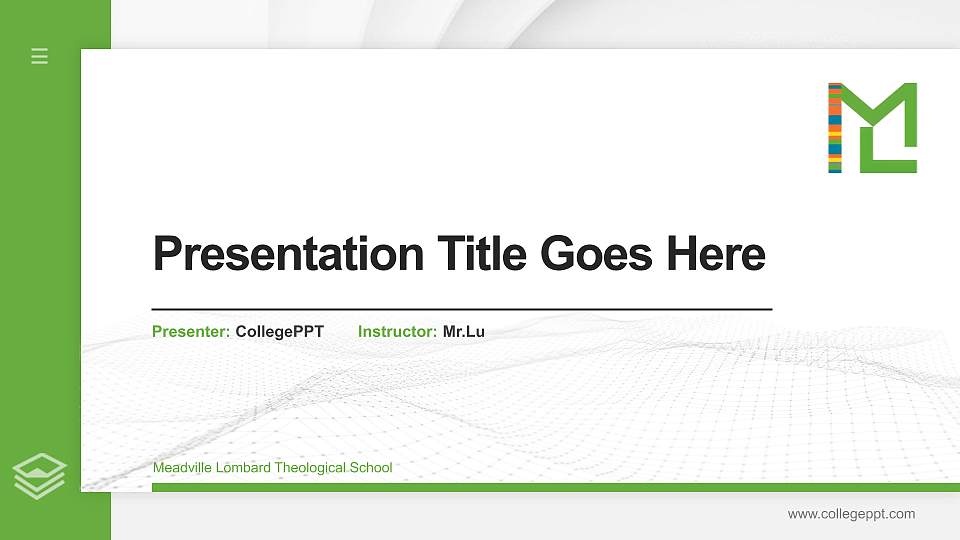 Presentation Title Goes Here

Presenter: CollegePPT Instructor: Mr.Lu

Meadville Lombard Theological School

www.collegeppt.com